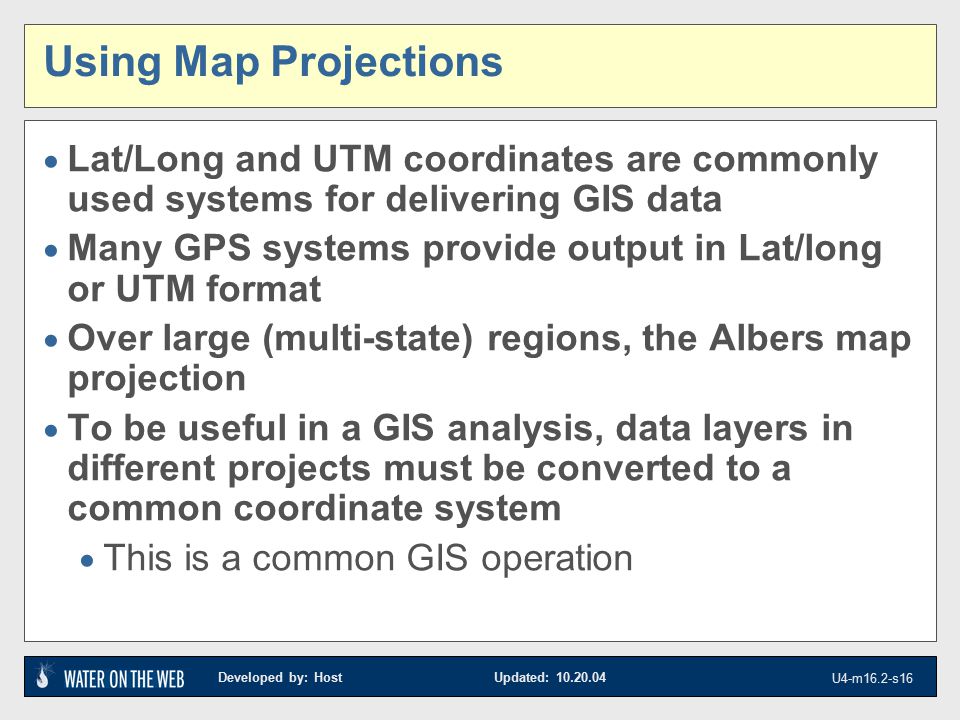 Using Map Projections

• Lat/Long and UTM coordinates are commonly used systems for delivering GIS data
• Many GPS systems provide output in Lat/long or UTM format
• Over large (multi-state) regions, the Albers map projection
• To be useful in a GIS analysis, data layers in different projects must be converted to a common coordinate system
  • This is a common GIS operation

WATER ON THE WEB Developed by: Host Updated: 10.20.04 U4-m16.2-s16